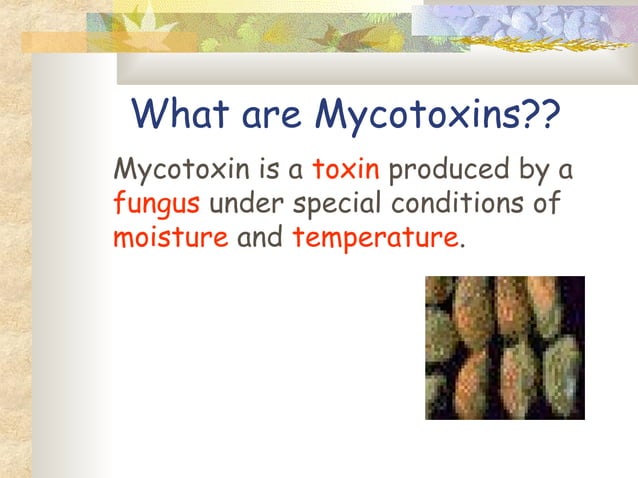 What are Mycotoxins??

Mycotoxin is a toxin produced by a fungus under special conditions of moisture and temperature.